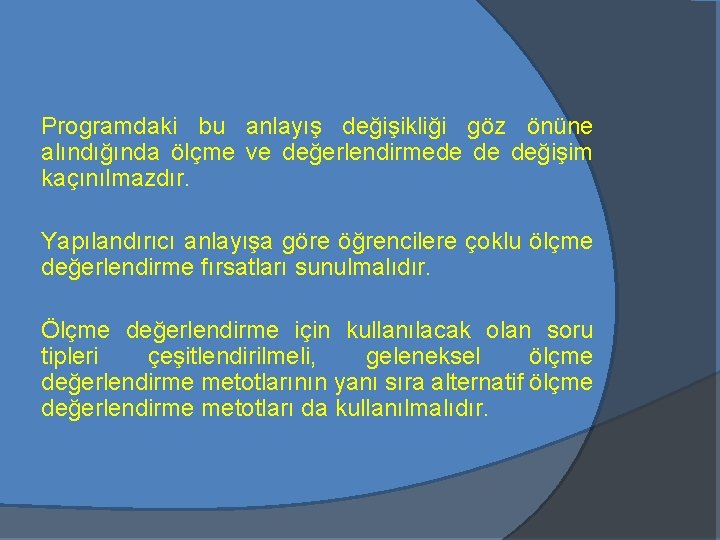 Programdaki bu anlayış değişikliği göz önüne alındığında ölçme ve değerlendirmede de değişim kaçınılmazdır.

Yapılandırıcı anlayışa göre öğrencilere çoklu ölçme değerlendirme fırsatları sunulmalıdır.

Ölçme değerlendirme için kullanılacak olan soru tipleri çeşitlendirilmeli, geleneksel ölçme değerlendirme metotlarının yanı sıra alternatif ölçme değerlendirme metotları da kullanılmalıdır.